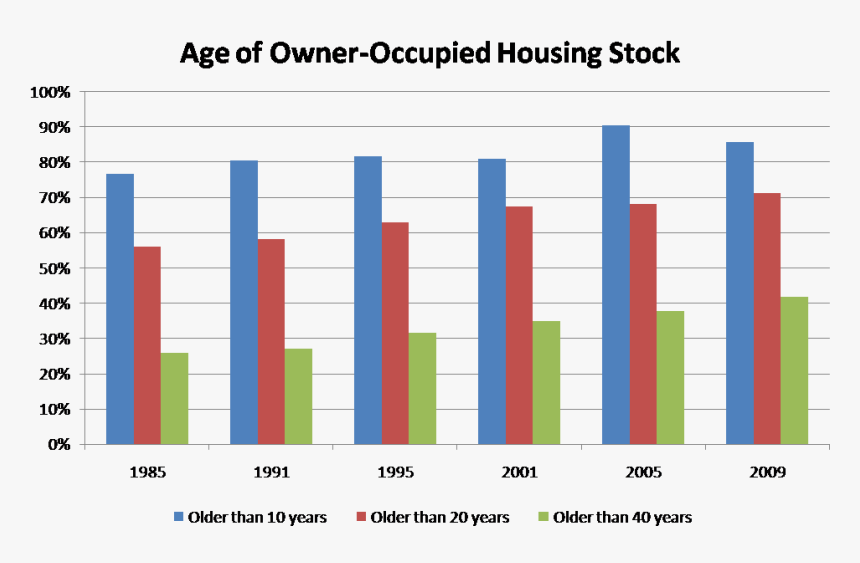 Age of Owner-Occupied Housing Stock

100%
90%
80%
70%
60%
50%
40%
30%
20%
10%
0%

1985
1991
1995
2001
2005
2009

Older than 10 years
Older than 20 years
Older than 40 years